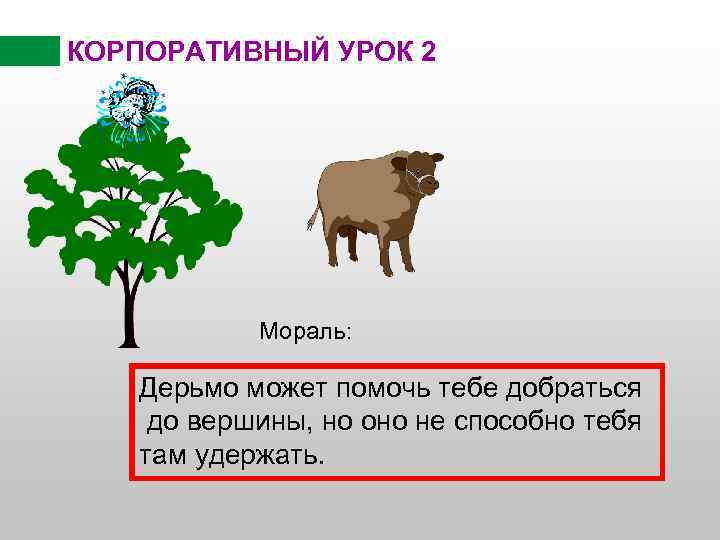 КОРПОРАТИВНЫЙ УРОК 2

Мораль:

Дерьмо может помочь тебе добраться до вершины, но оно не способно тебя там удержать.